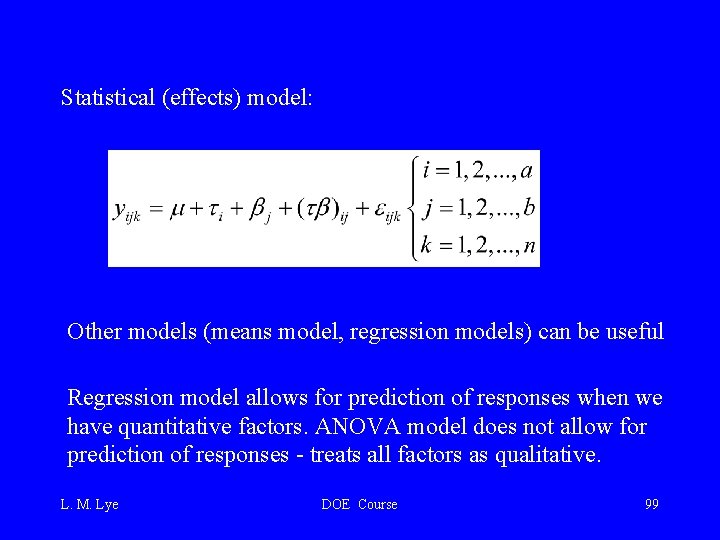 Statistical (effects) model:

$y_{ijk} = \mu + \tau_i + \beta_j + (\tau\beta)_{ij} + \varepsilon_{ijk} \begin{cases} i = 1, 2, ..., a \\ j = 1, 2, ..., b \\ k = 1, 2, ..., n \end{cases}$

Other models (means model, regression models) can be useful

Regression model allows for prediction of responses when we have quantitative factors. ANOVA model does not allow for prediction of responses - treats all factors as qualitative.

L. M. Lye DOE Course 99